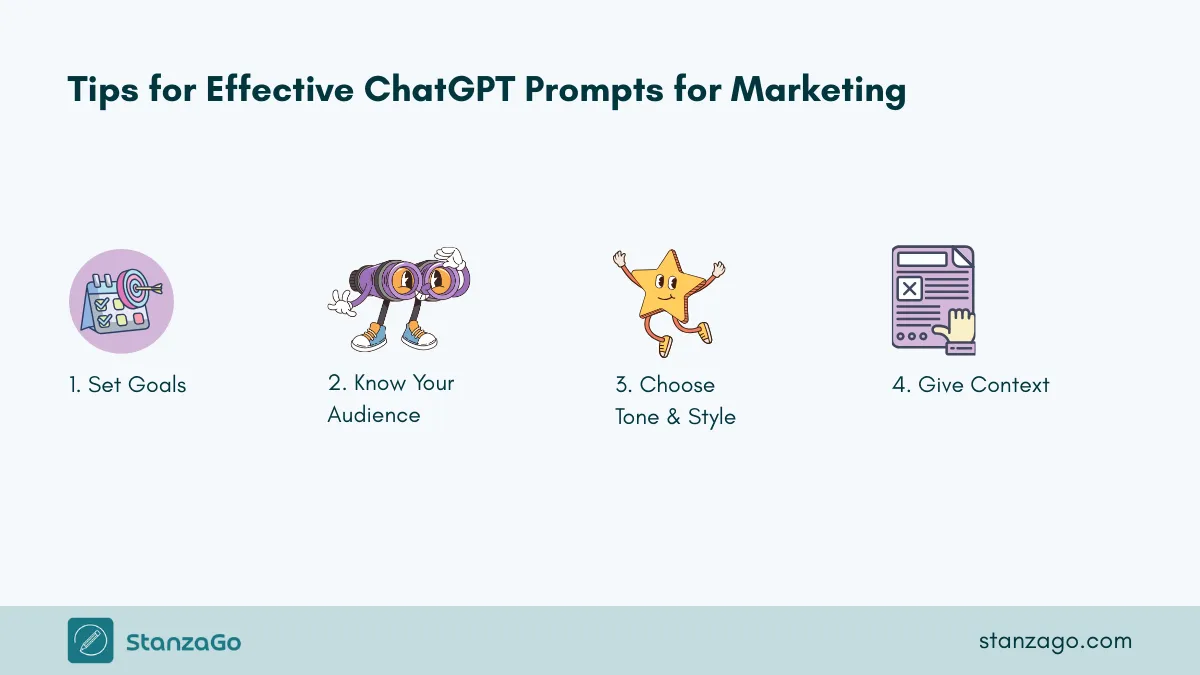 Tips for Effective ChatGPT Prompts for Marketing

1. Set Goals

2. Know Your Audience

3. Choose Tone & Style

4. Give Context

StanzaGo

stanzago.com